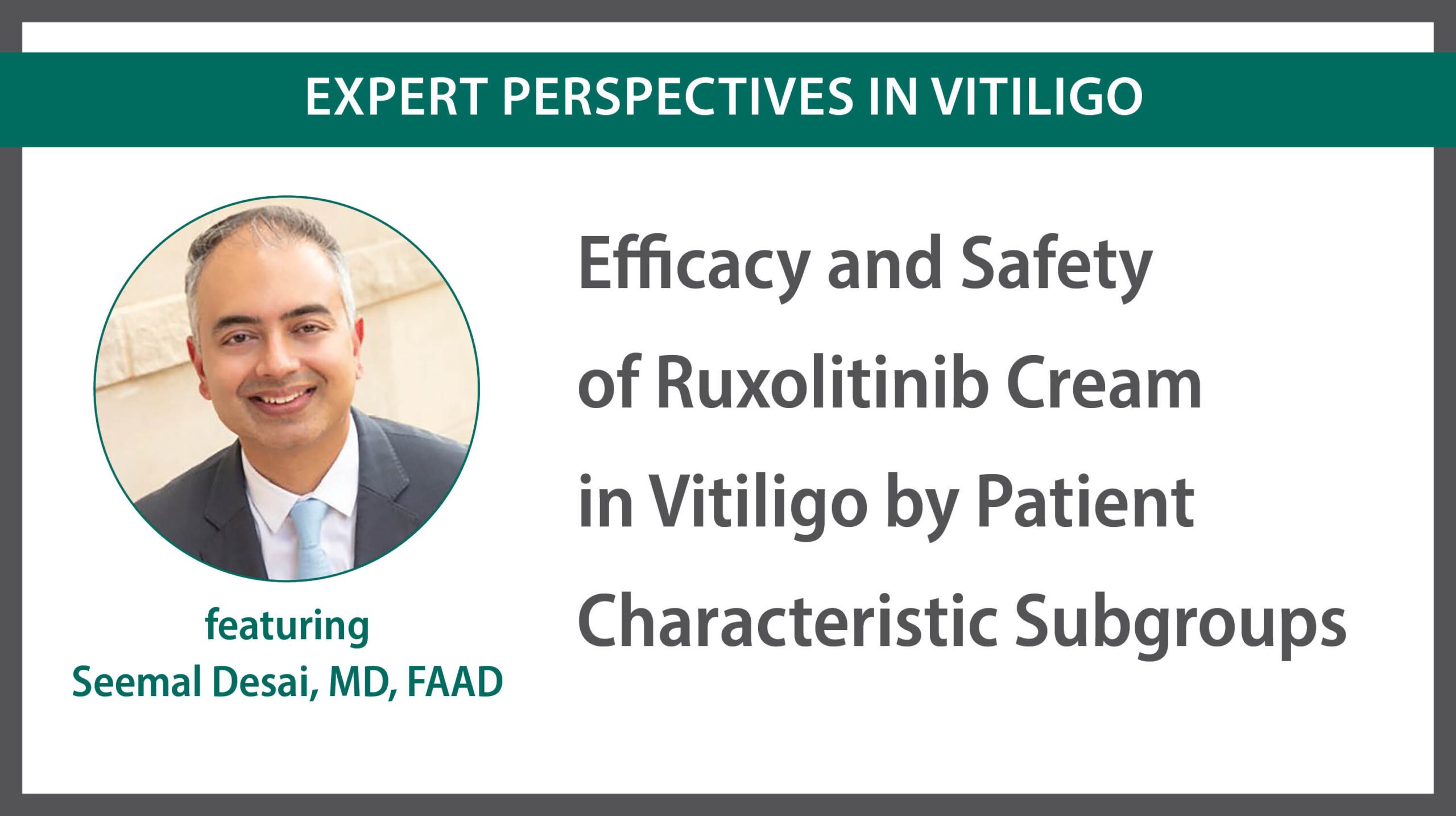 EXPERT PERSPECTIVES IN VITILIGO

featuring
Seemal Desai, MD, FAAD

Efficacy and Safety of Ruxolitinib Cream in Vitiligo by Patient Characteristic Subgroups